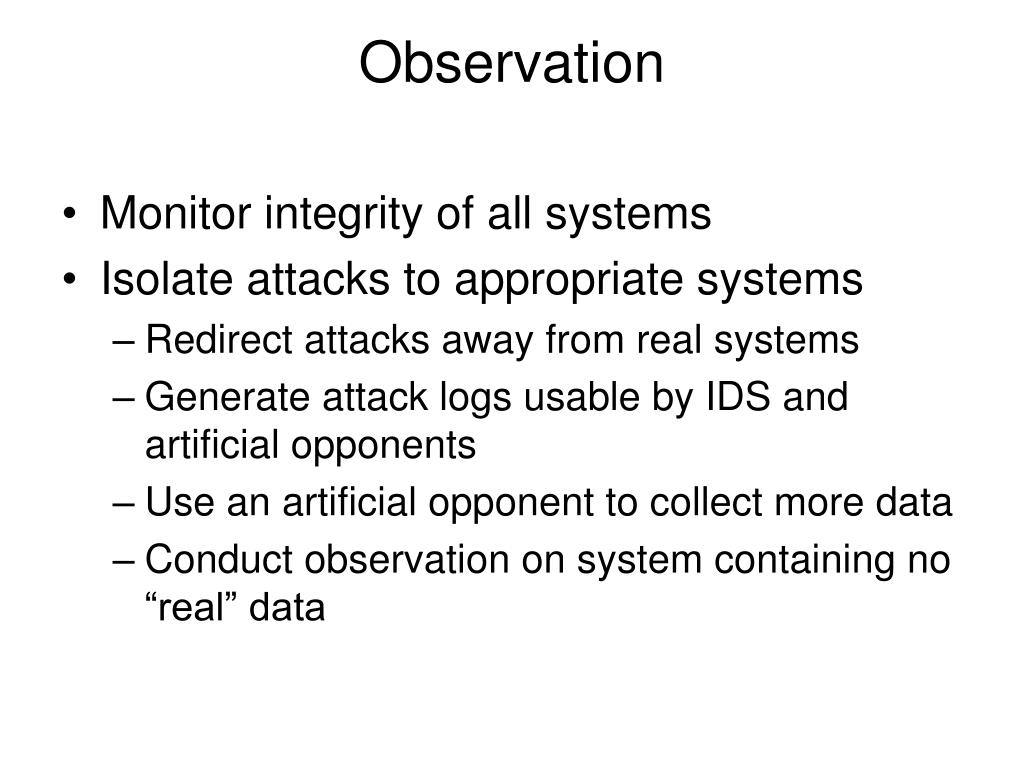 Observation

• Monitor integrity of all systems
• Isolate attacks to appropriate systems
– Redirect attacks away from real systems
– Generate attack logs usable by IDS and artificial opponents
– Use an artificial opponent to collect more data
– Conduct observation on system containing no “real” data